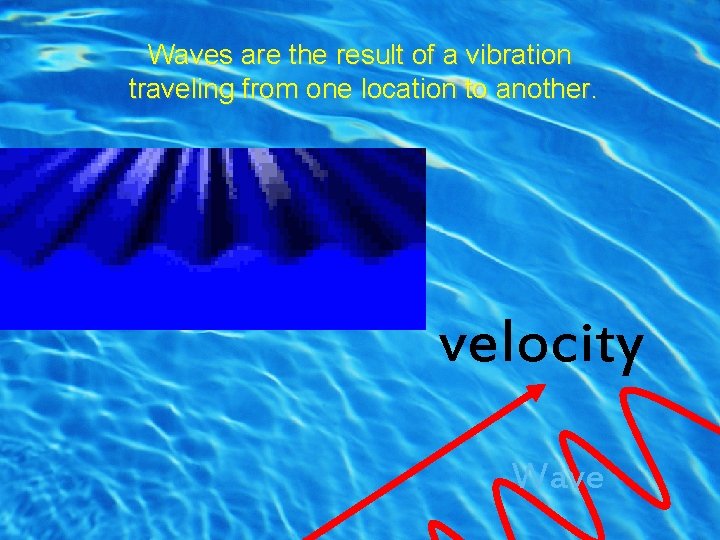 Waves are the result of a vibration traveling from one location to another.

velocity

Wave